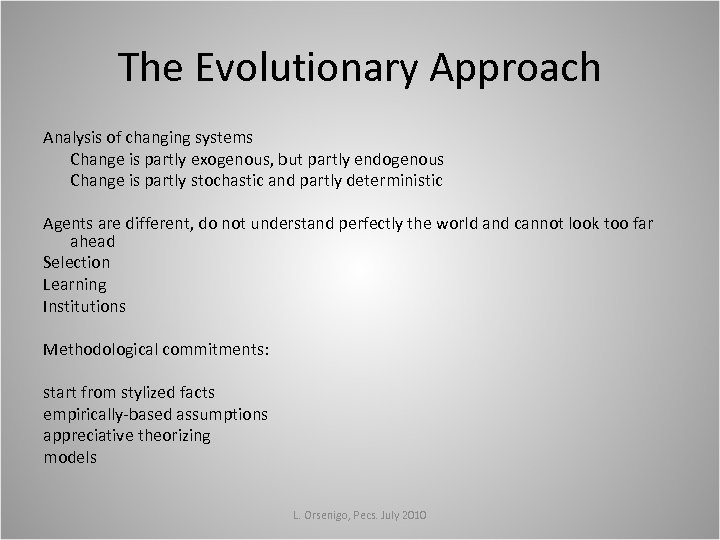 The Evolutionary Approach

Analysis of changing systems
Change is partly exogenous, but partly endogenous
Change is partly stochastic and partly deterministic

Agents are different, do not understand perfectly the world and cannot look too far ahead
Selection
Learning
Institutions

Methodological commitments:

start from stylized facts
empirically-based assumptions
appreciative theorizing
models

L. Orsenigo, Pecs. July 2010